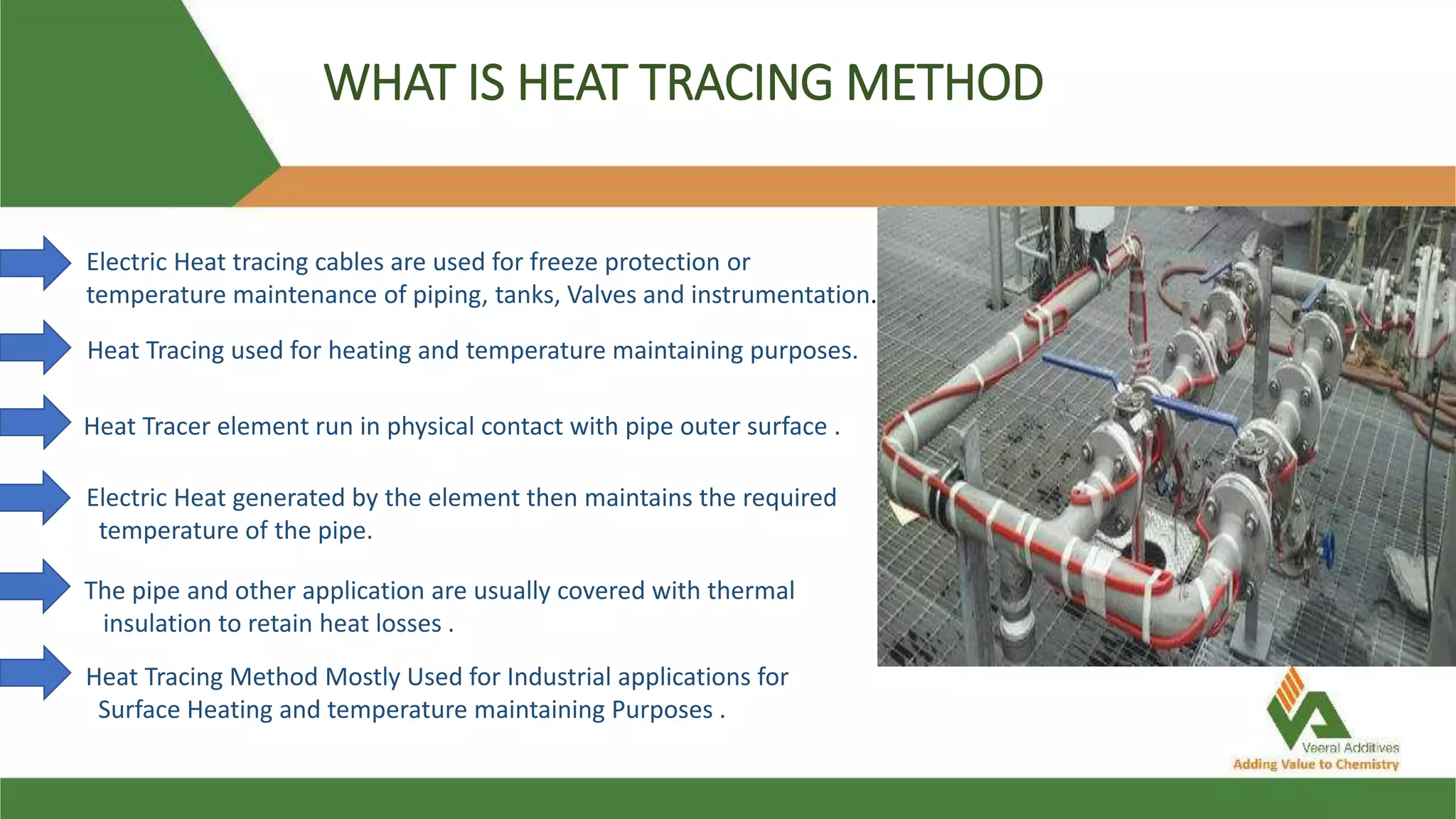 WHAT IS HEAT TRACING METHOD

Electric Heat tracing cables are used for freeze protection or temperature maintenance of piping, tanks, Valves and instrumentation.

Heat Tracing used for heating and temperature maintaining purposes.

Heat Tracer element run in physical contact with pipe outer surface .

Electric Heat generated by the element then maintains the required temperature of the pipe.

The pipe and other application are usually covered with thermal insulation to retain heat losses .

Heat Tracing Method Mostly Used for Industrial applications for Surface Heating and temperature maintaining Purposes .

Veeral Additives
Adding Value to Chemistry